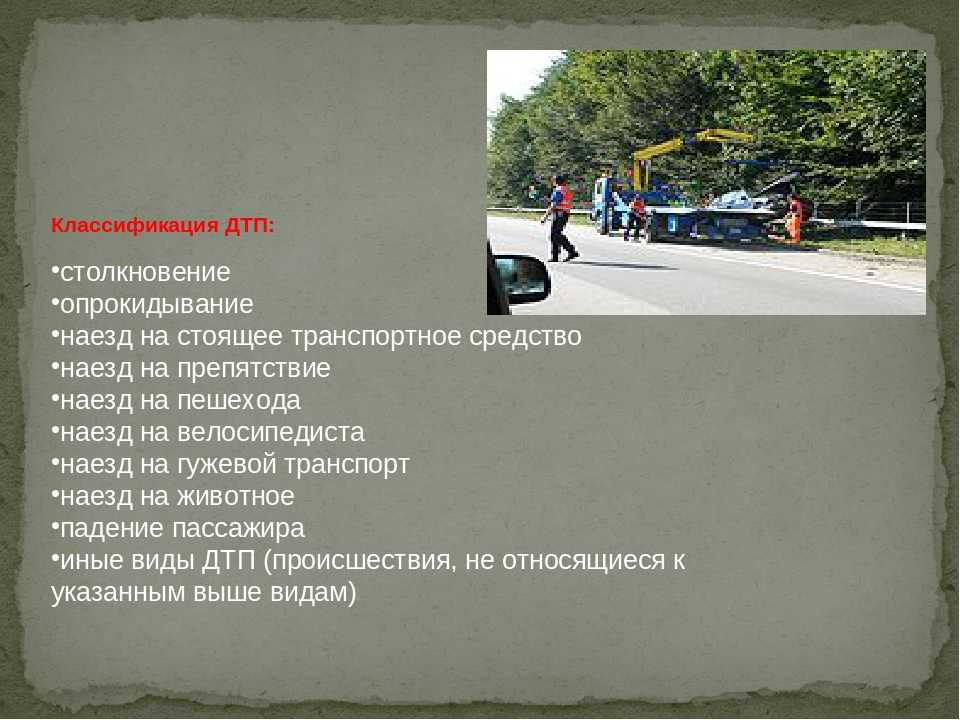 Классификация ДТП:

•столкновение
•опрокидывание
•наезд на стоящее транспортное средство
•наезд на препятствие
•наезд на пешехода
•наезд на велосипедиста
•наезд на гужевой транспорт
•наезд на животное
•падение пассажира
•иные виды ДТП (происшествия, не относящиеся к указанным выше видам)